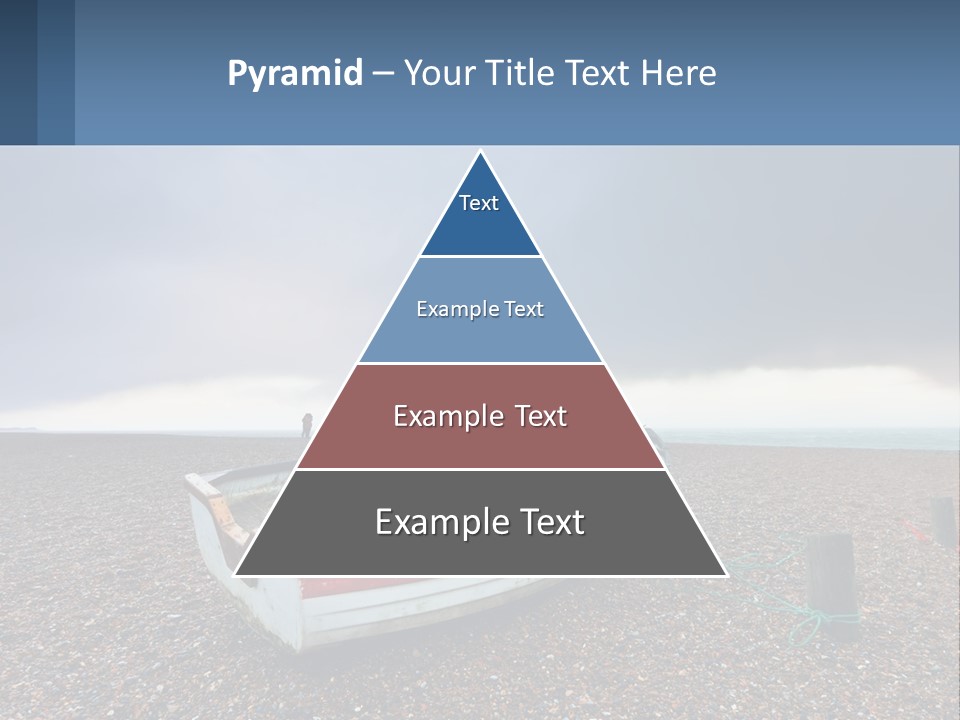 Pyramid – Your Title Text Here

Text

Example Text

Example Text

Example Text